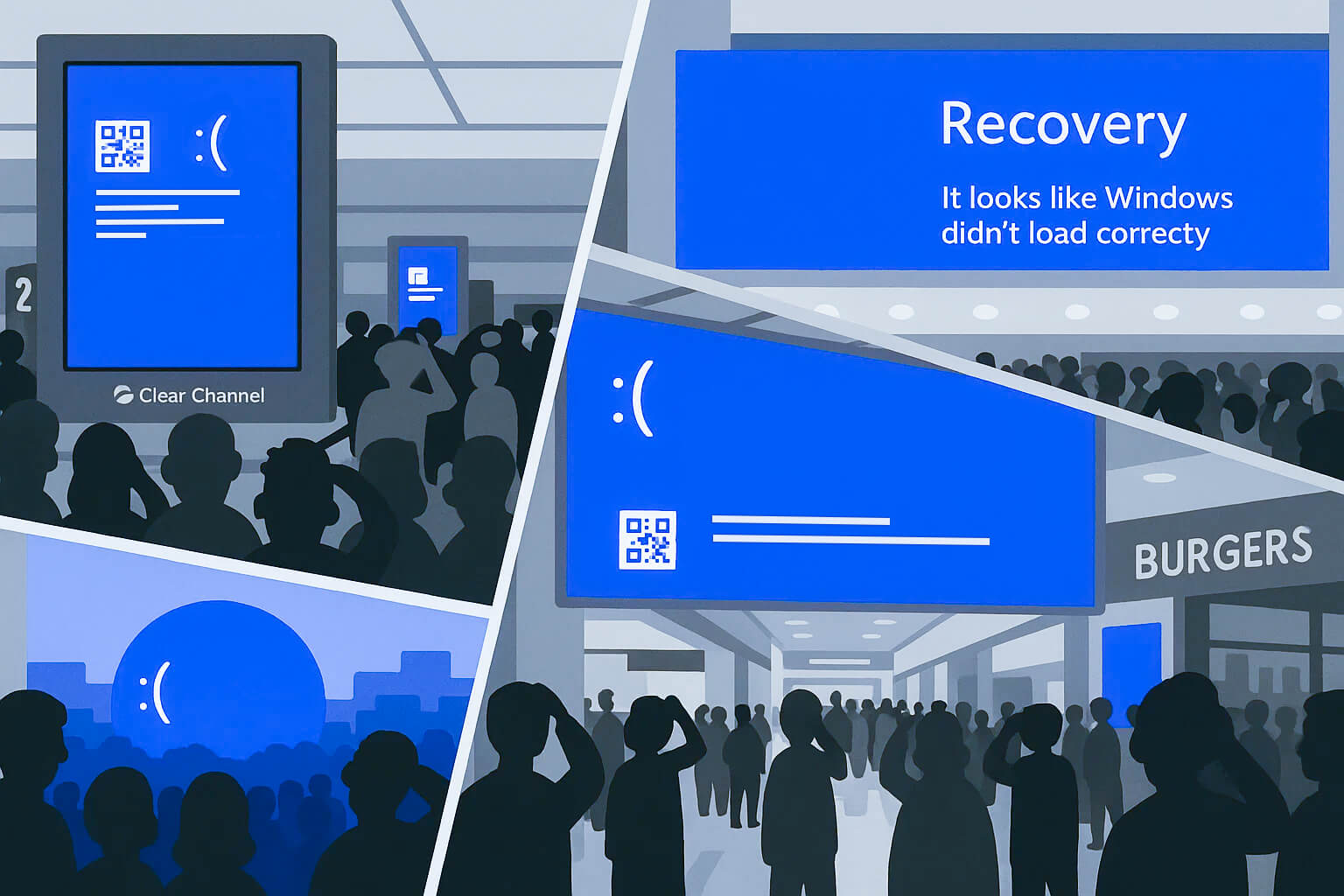 :(

2

Clear Channel

Recovery

It looks like Windows didn't load correcty

:(

BURGERS

:(